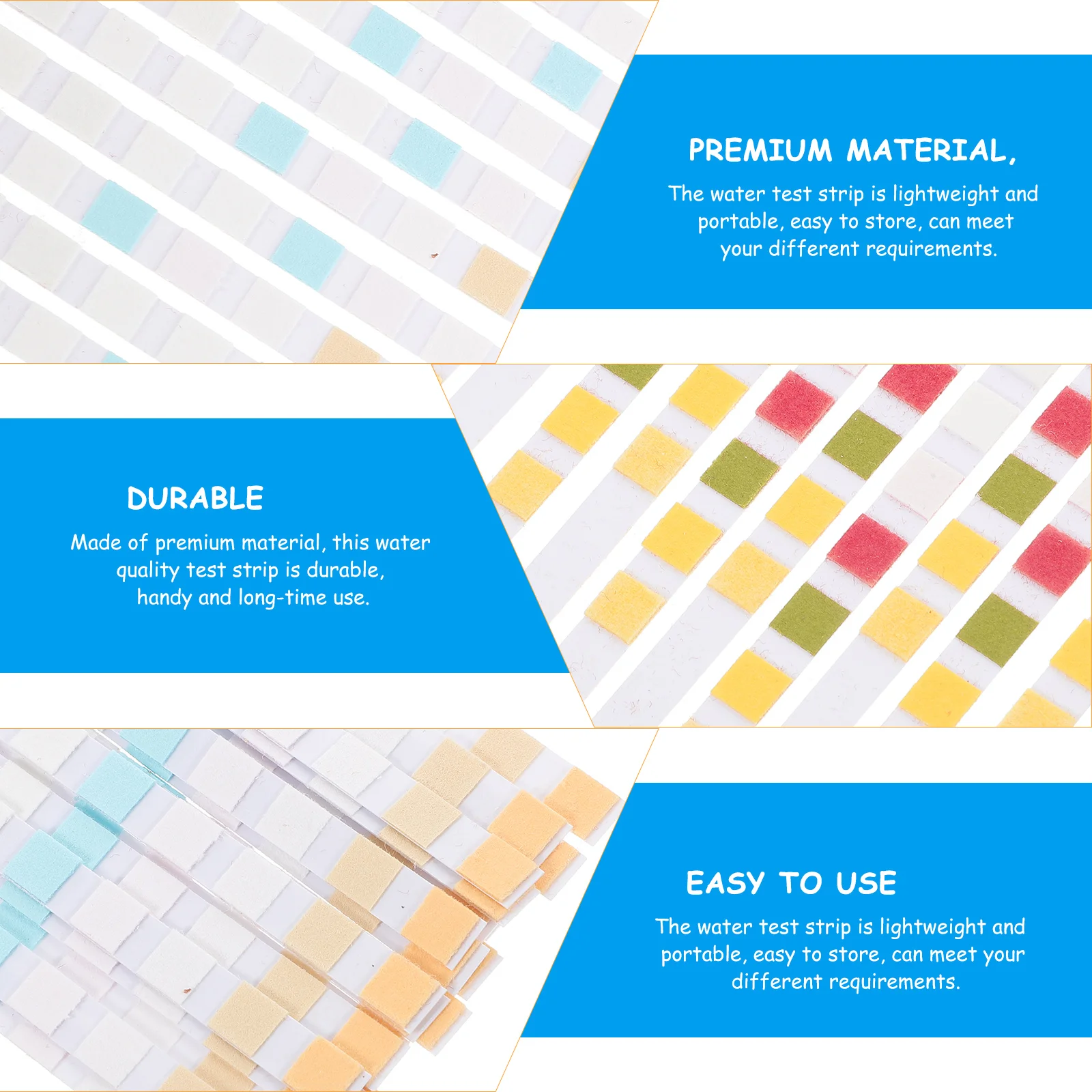 PREMIUM MATERIAL,

The water test strip is lightweight and portable, easy to store, can meet your different requirements.

DURABLE

Made of premium material, this water quality test strip is durable, handy and long-time use.

EASY TO USE

The water test strip is lightweight and portable, easy to store, can meet your different requirements.